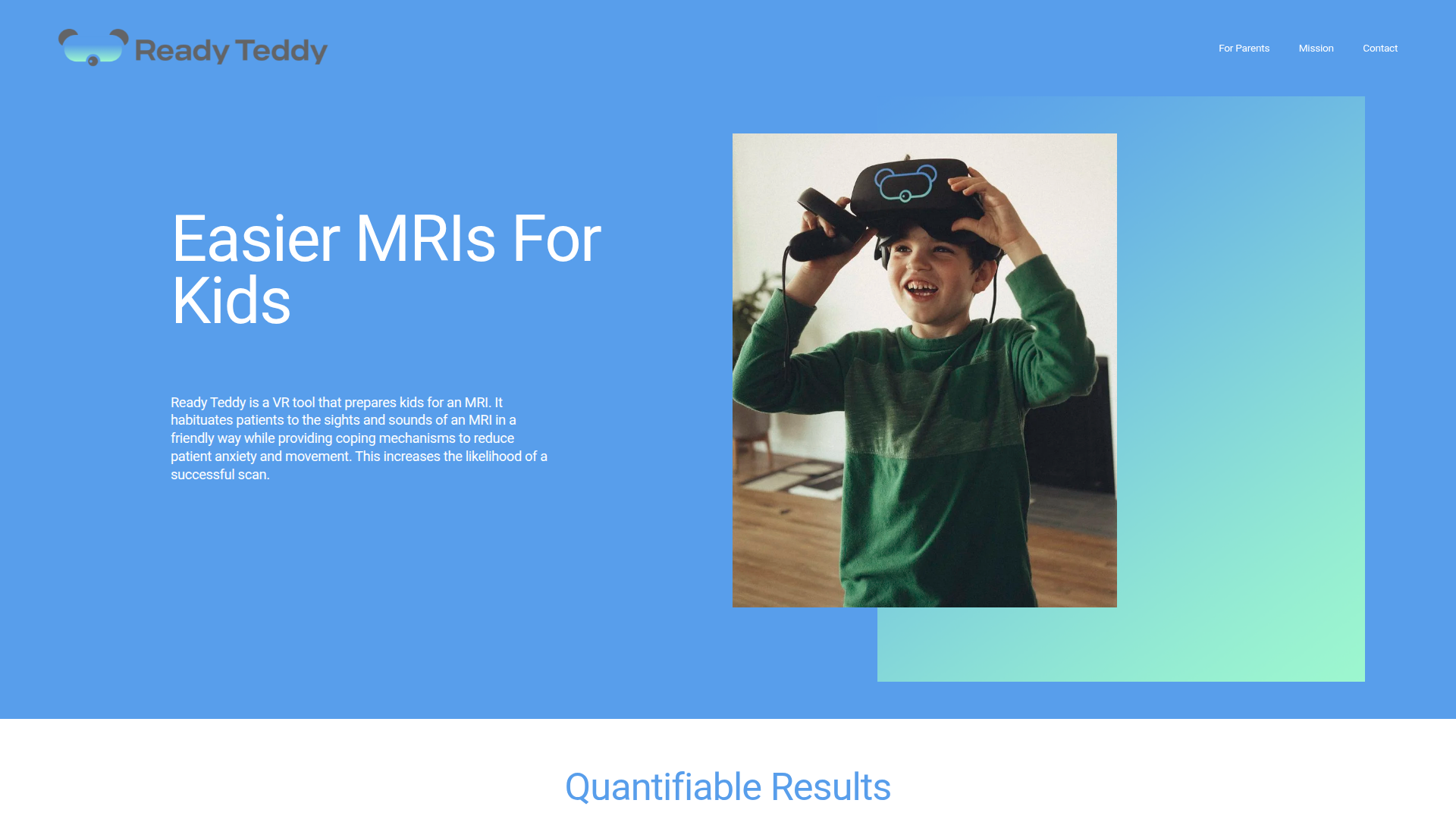 Ready Teddy

For Parents Mission Contact

Easier MRIs For Kids

Ready Teddy is a VR tool that prepares kids for an MRI. It habituates patients to the sights and sounds of an MRI in a friendly way while providing coping mechanisms to reduce patient anxiety and movement. This increases the likelihood of a successful scan.

Quantifiable Results